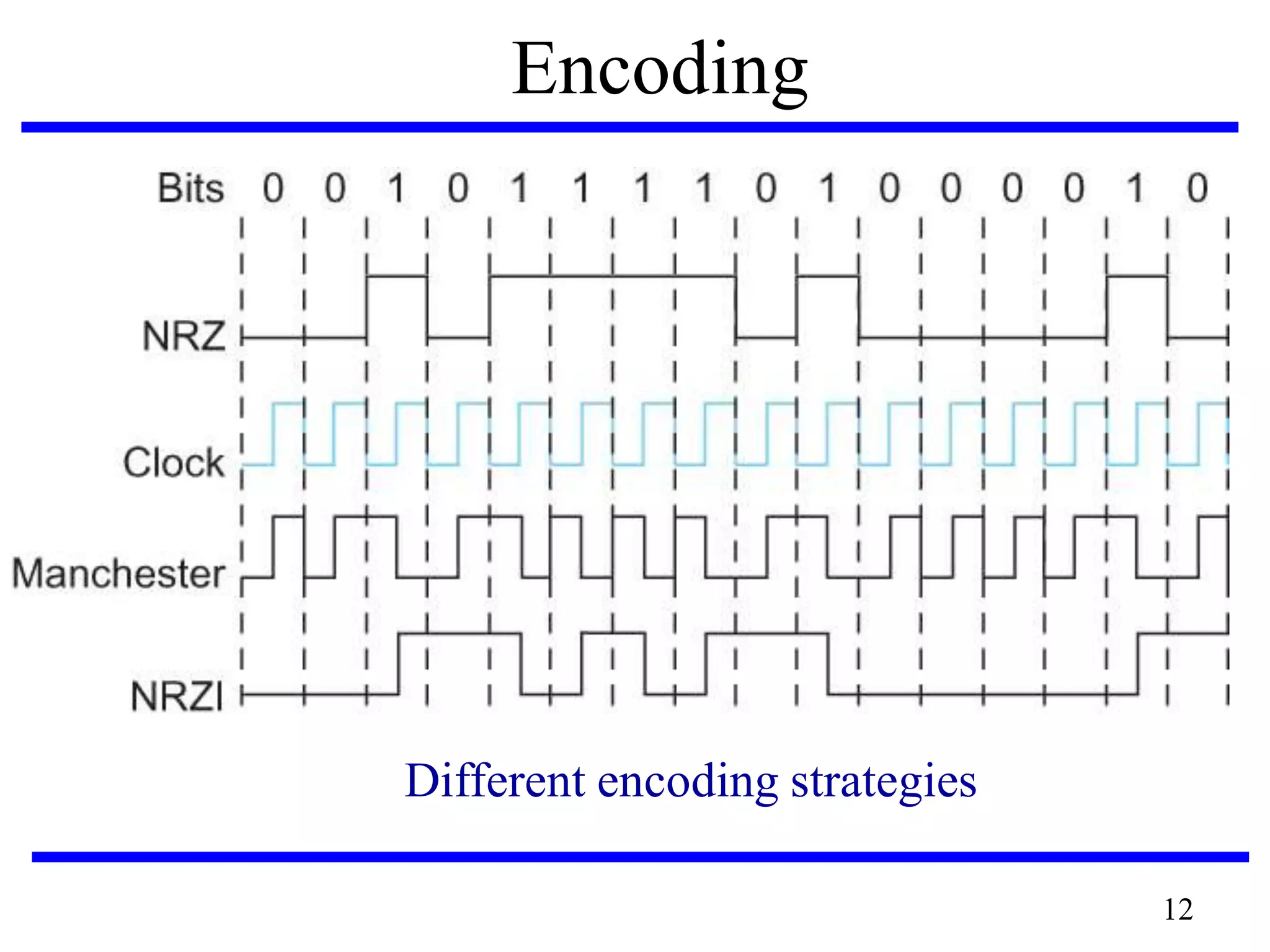 Encoding

Bits 0 0 1 0 1 1 1 1 0 1 0 0 0 0 1 0

NRZ

Clock

Manchester

NRZI

Different encoding strategies

12